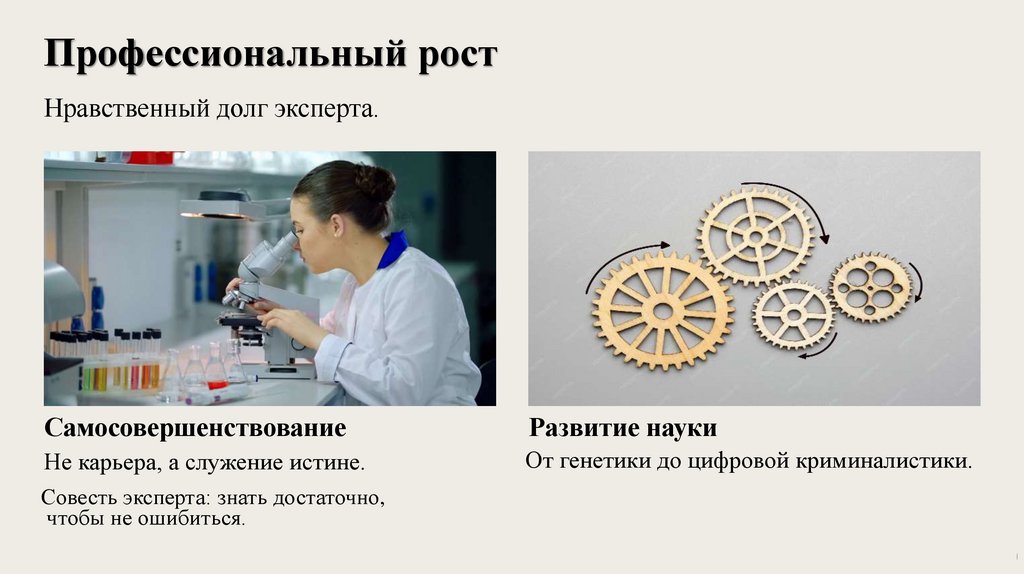 Профессиональный рост

Нравственный долг эксперта.

Самосовершенствование

Не карьера, а служение истине.

Совесть эксперта: знать достаточно, чтобы не ошибиться.

Развитие науки

От генетики до цифровой криминалистики.